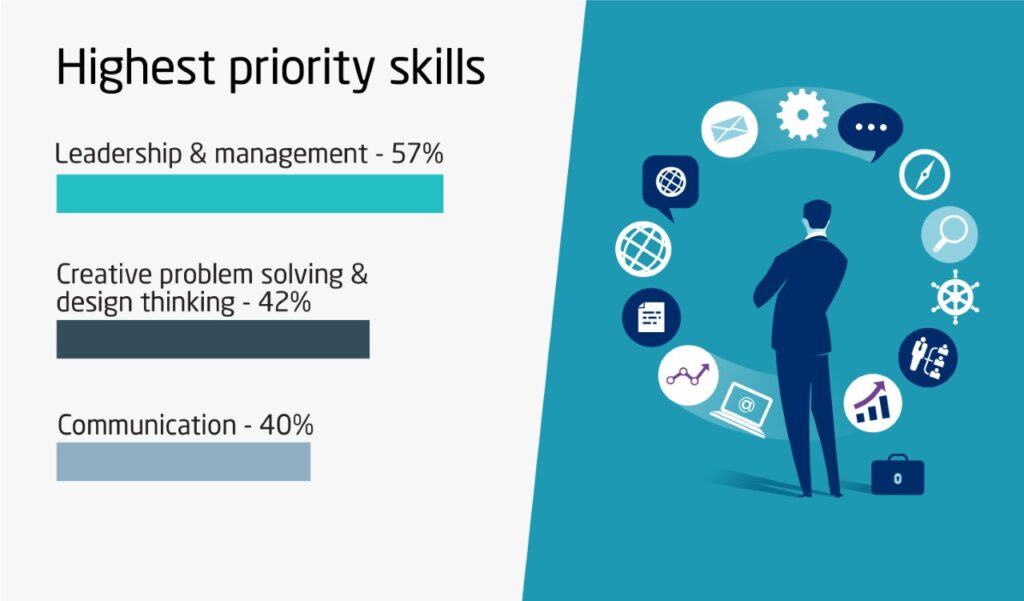 Highest priority skills

Leadership & management - 57%

Creative problem solving & design thinking - 42%

Communication - 40%

@